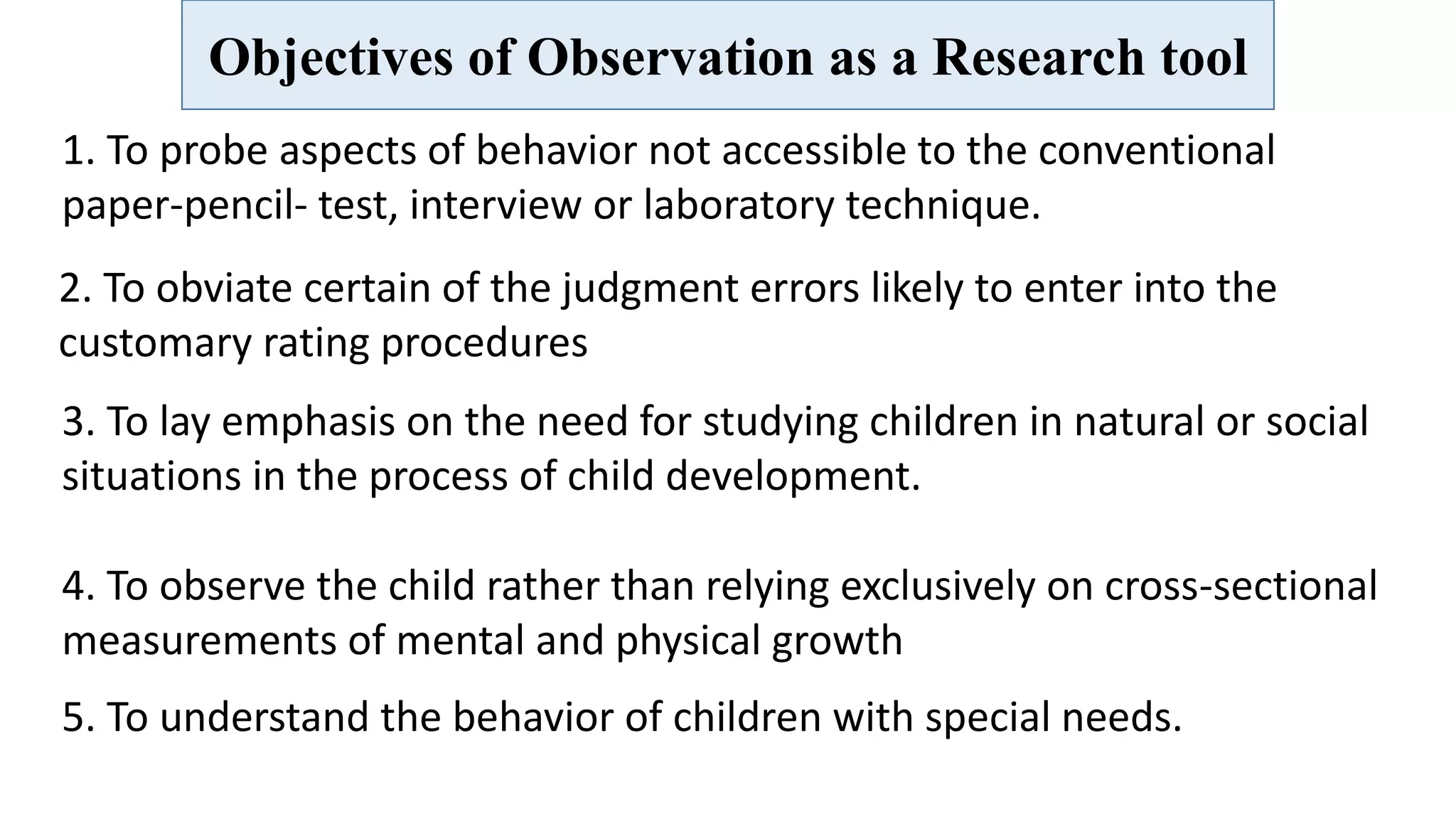 Objectives of Observation as a Research tool

1. To probe aspects of behavior not accessible to the conventional paper-pencil- test, interview or laboratory technique.

2. To obviate certain of the judgment errors likely to enter into the customary rating procedures

3. To lay emphasis on the need for studying children in natural or social situations in the process of child development.

4. To observe the child rather than relying exclusively on cross-sectional measurements of mental and physical growth

5. To understand the behavior of children with special needs.